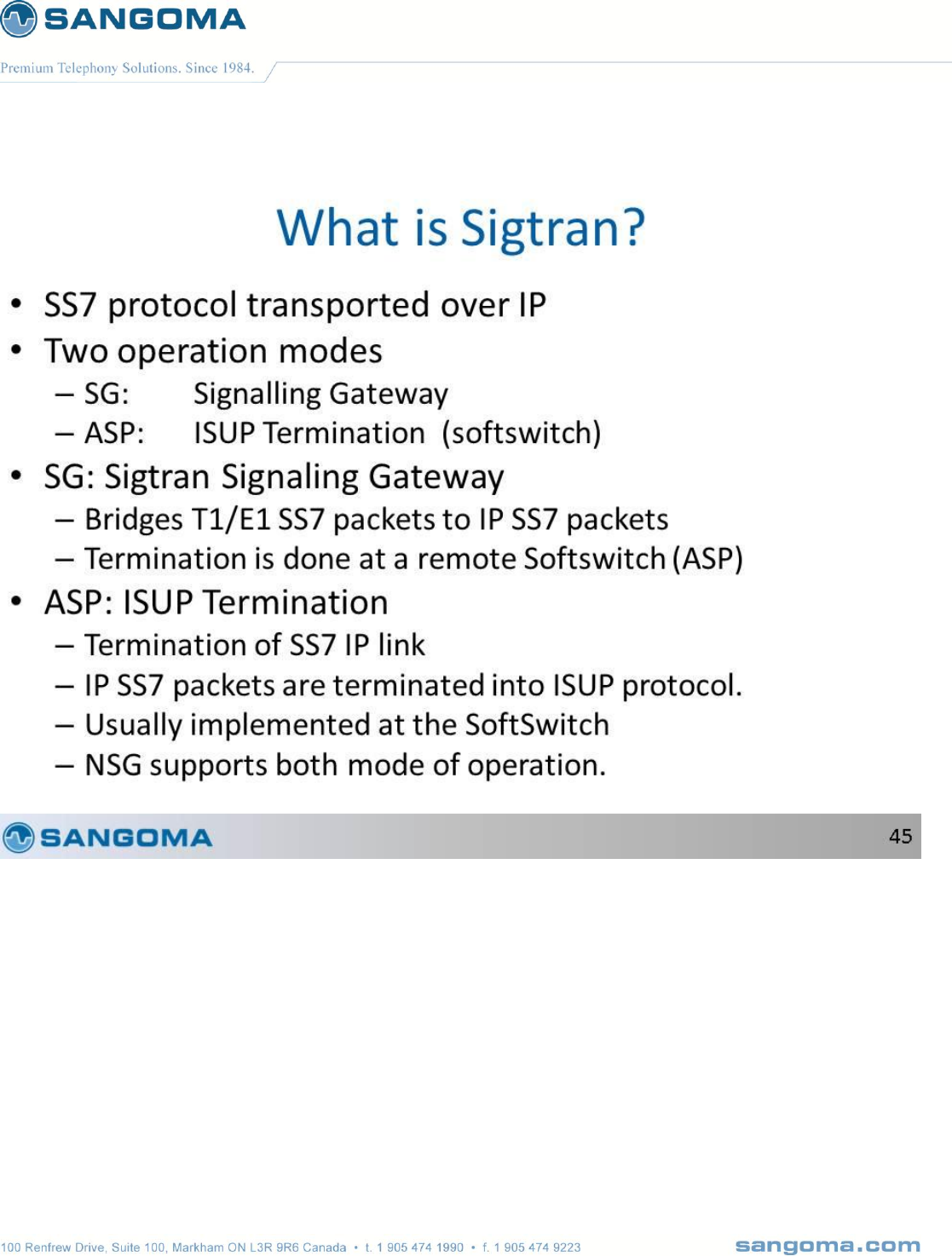 SANGOMA

Premium Telephony Solutions. Since 1984.

What is Sigtran?

• SS7 protocol transported over IP
• Two operation modes
 – SG: Signalling Gateway
 – ASP: ISUP Termination (softswitch)
• SG: Sigtran Signaling Gateway
 – Bridges T1/E1 SS7 packets to IP SS7 packets
 – Termination is done at a remote Softswitch (ASP)
• ASP: ISUP Termination
 – Termination of SS7 IP link
 – IP SS7 packets are terminated into ISUP protocol.
 – Usually implemented at the SoftSwitch
 – NSG supports both mode of operation.

SANGOMA 45

100 Renfrew Drive, Suite 100, Markham ON L3R 9R6 Canada • t. 1 905 474 1990 • f. 1 905 474 9223 sangoma.com